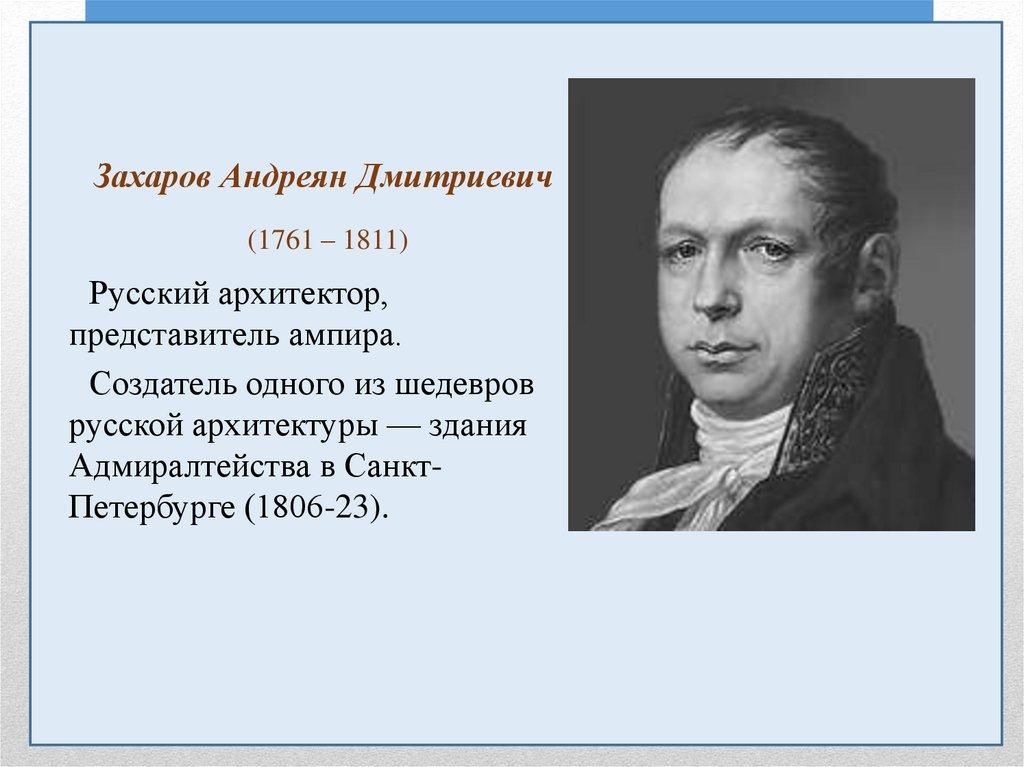 Захаров Андреян Дмитриевич

(1761 – 1811)

Русский архитектор, представитель ампира.

Создатель одного из шедевров русской архитектуры — здания Адмиралтейства в Санкт-Петербурге (1806-23).